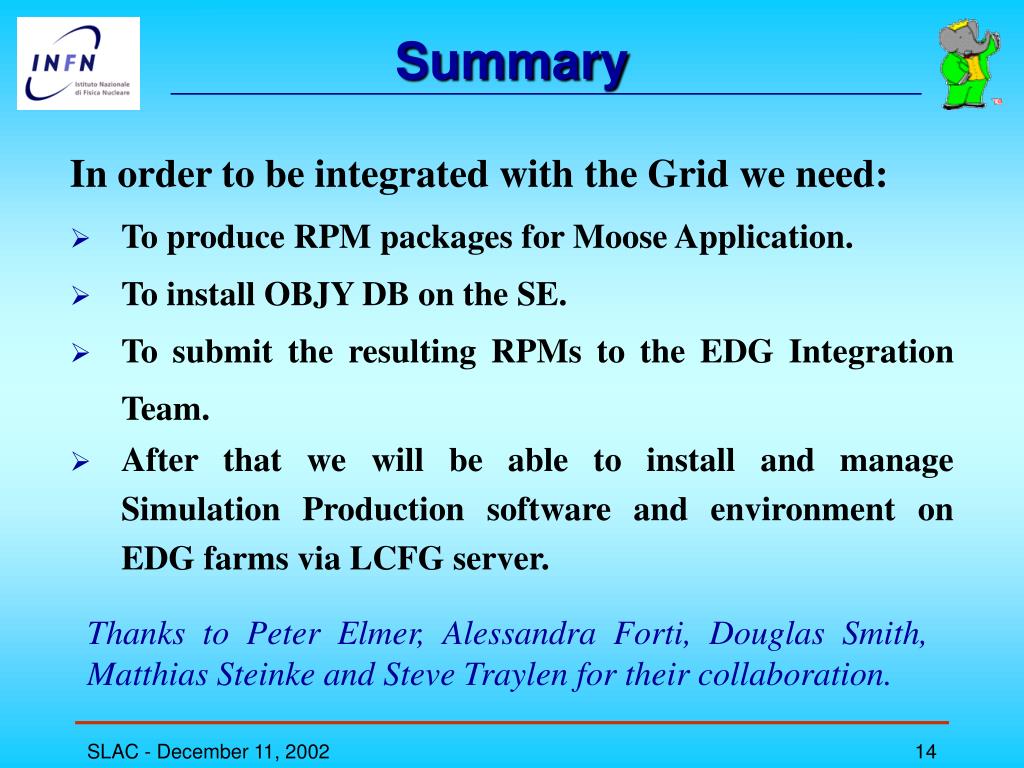 INFN
Istituto Nazionale di Fisica Nucleare

Summary

In order to be integrated with the Grid we need:

➢ To produce RPM packages for Moose Application.

➢ To install OBJY DB on the SE.

➢ To submit the resulting RPMs to the EDG Integration Team.

➢ After that we will be able to install and manage Simulation Production software and environment on EDG farms via LCFG server.

Thanks to Peter Elmer, Alessandra Forti, Douglas Smith, Matthias Steinke and Steve Traylen for their collaboration.

SLAC - December 11, 2002

14